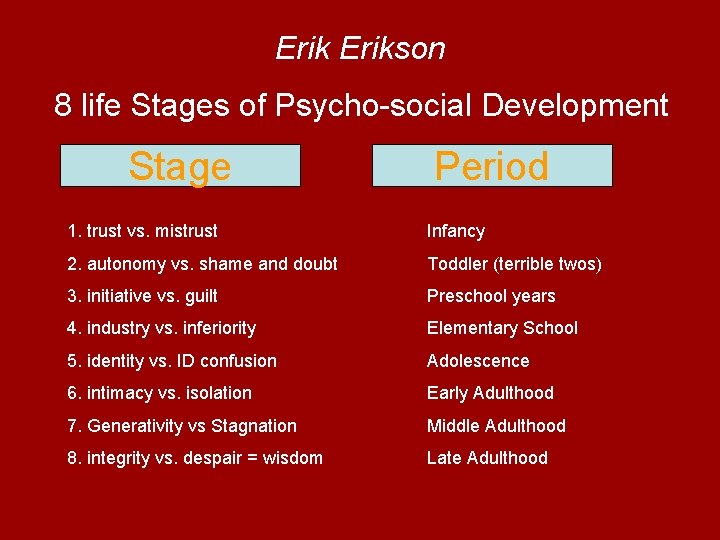 Erik Erikson

8 life Stages of Psycho-social Development

| Stage | Period |
|---|---|
| 1. trust vs. mistrust | Infancy |
| 2. autonomy vs. shame and doubt | Toddler (terrible twos) |
| 3. initiative vs. guilt | Preschool years |
| 4. industry vs. inferiority | Elementary School |
| 5. identity vs. ID confusion | Adolescence |
| 6. intimacy vs. isolation | Early Adulthood |
| 7. Generativity vs Stagnation | Middle Adulthood |
| 8. integrity vs. despair = wisdom | Late Adulthood |